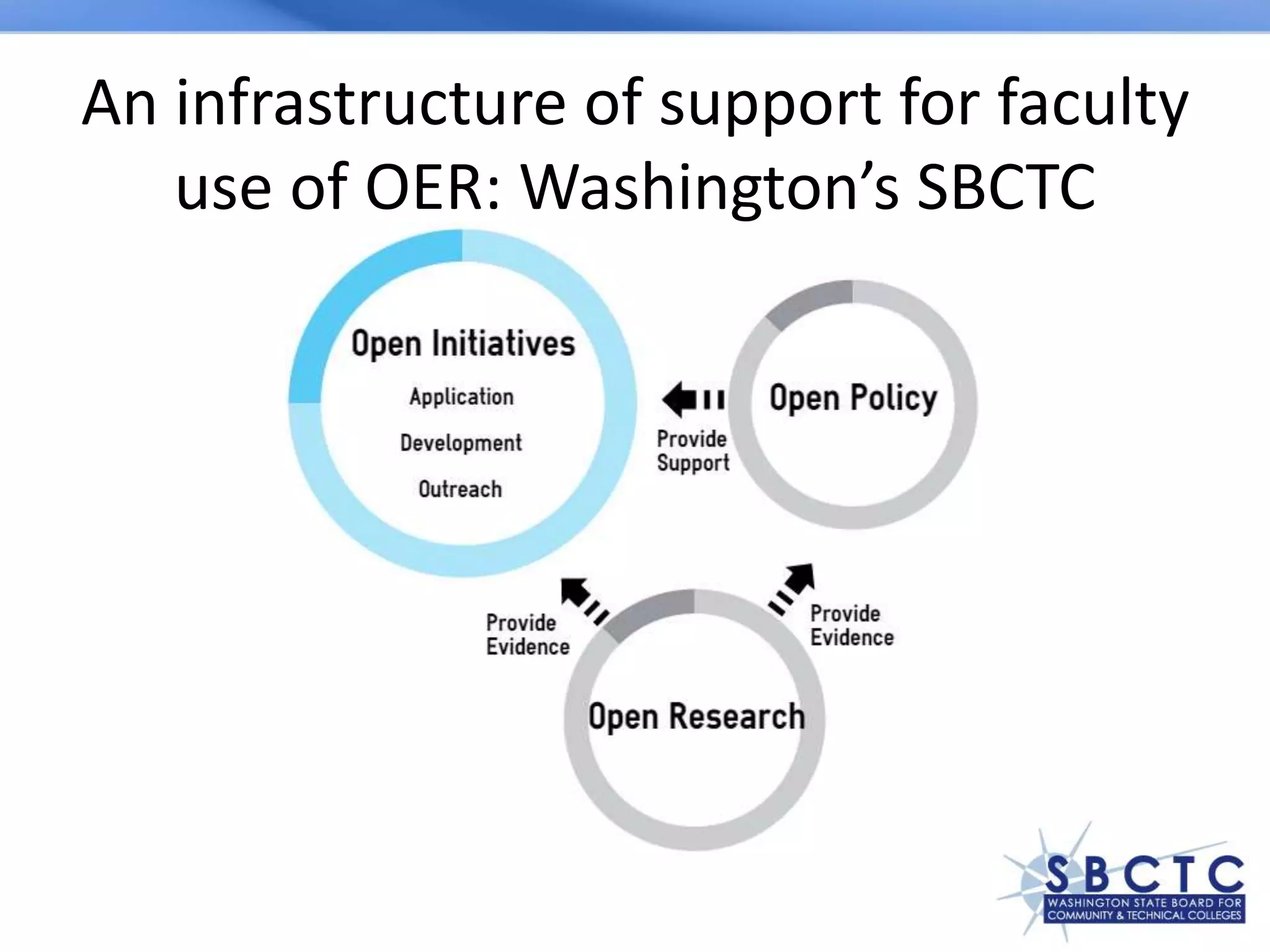 An infrastructure of support for faculty use of OER: Washington's SBCTC

Open Initiatives

Application

Development

Outreach

Provide Support

Open Policy

Provide Evidence

Provide Evidence

Open Research

SBCTC
WASHINGTON STATE BOARD FOR COMMUNITY & TECHNICAL COLLEGES